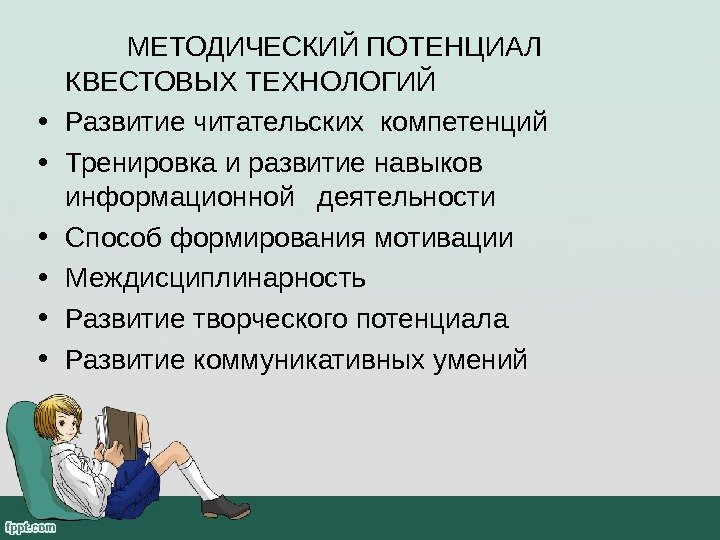 МЕТОДИЧЕСКИЙ ПОТЕНЦИАЛ КВЕСТОВЫХ ТЕХНОЛОГИЙ

• Развитие читательских компетенций
• Тренировка и развитие навыков информационной деятельности
• Способ формирования мотивации
• Междисциплинарность
• Развитие творческого потенциала
• Развитие коммуникативных умений

fppt.com